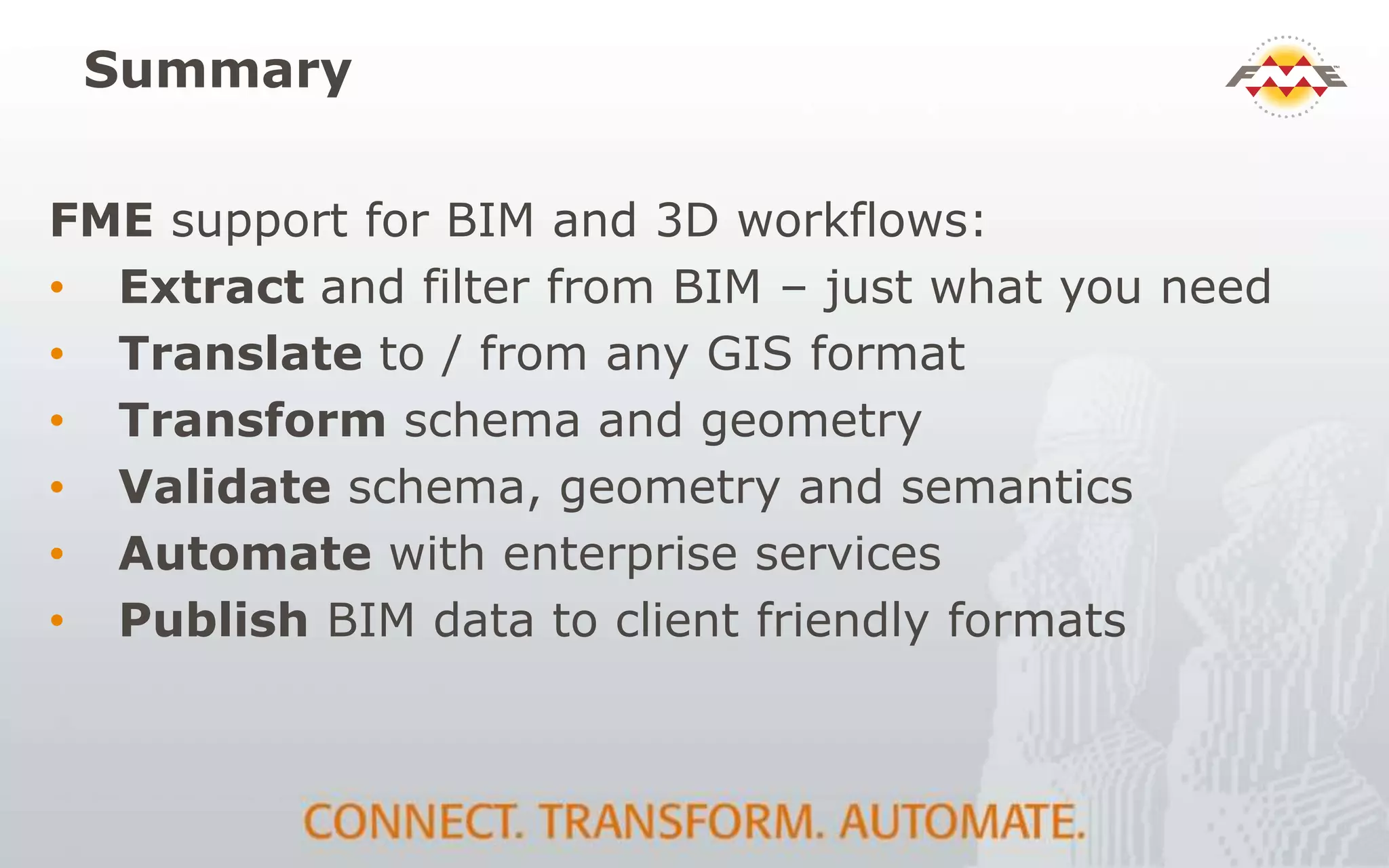 Summary

FME

FME support for BIM and 3D workflows:
• Extract and filter from BIM – just what you need
• Translate to / from any GIS format
• Transform schema and geometry
• Validate schema, geometry and semantics
• Automate with enterprise services
• Publish BIM data to client friendly formats

CONNECT. TRANSFORM. AUTOMATE.